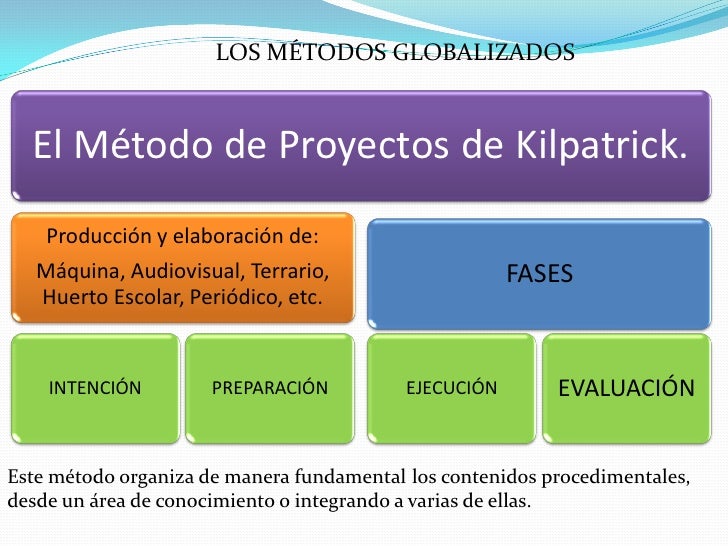 LOS MÉTODOS GLOBALIZADOS

El Método de Proyectos de Kilpatrick.

Producción y elaboración de:

Máquina, Audiovisual, Terrario, Huerto Escolar, Periódico, etc.

FASES

INTENCIÓN

PREPARACIÓN

EJECUCIÓN

EVALUACIÓN

Este método organiza de manera fundamental los contenidos procedimentales, desde un área de conocimiento o integrando a varias de ellas.